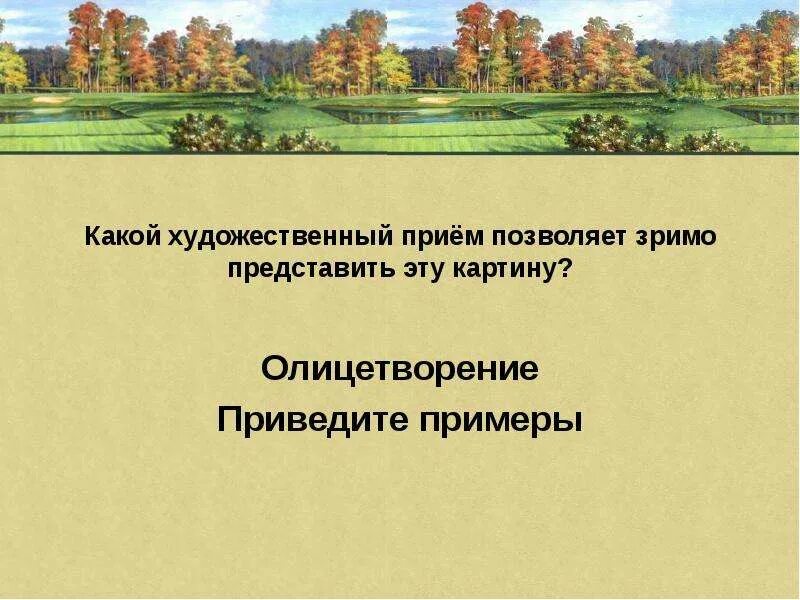 Какой художественный приём позволяет зримо представить эту картину?

Олицетворение

Приведите примеры